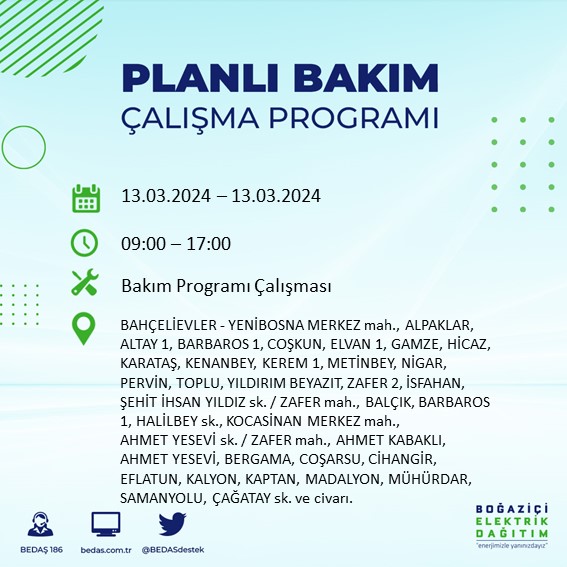 PLANLI BAKIM
ÇALIŞMA PROGRAMI

13.03.2024 – 13.03.2024

09:00 – 17:00

Bakım Programı Çalışması

BAHÇELİEVLER - YENİBOSNA MERKEZ mah., ALPAKLAR, ALTAY 1, BARBAROS 1, COŞKUN, ELVAN 1, GAMZE, HİCAZ, KARATAŞ, KENANBEY, KEREM 1, METİNBEY, NİGAR, PERVİN, TOPLU, YILDIRIM BEYAZIT, ZAFER 2, İSFAHAN, ŞEHİT İHSAN YILDIZ sk. / ZAFER mah., BALÇIK, BARBAROS 1, HALİLBEY sk., KOCASİNAN MERKEZ mah., AHMET YESEVİ sk. / ZAFER mah., AHMET KABAKLI, AHMET YESEVİ, BERGAMA, COŞARSU, CİHANGİR, EFLATUN, KALYON, KAPTAN, MADALYON, MÜHÜRDAR, SAMANYOLU, ÇAĞATAY sk. ve civarı.

BEDAŞ 186 bedas.com.tr @BEDASdestek

BOĞAZİÇİ ELEKTRİK DAĞITIM
"enerjimizle yanınızdayız"